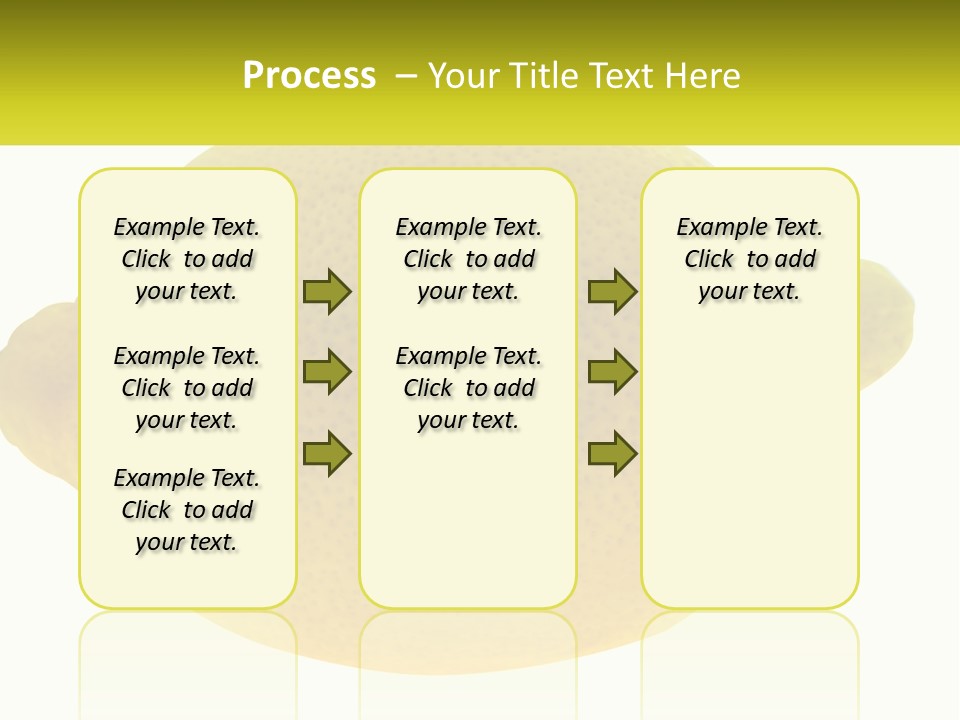 Process – Your Title Text Here

Example Text. Click to add your text.

Example Text. Click to add your text.

Example Text. Click to add your text.

Example Text. Click to add your text.

Example Text. Click to add your text.

Example Text. Click to add your text.